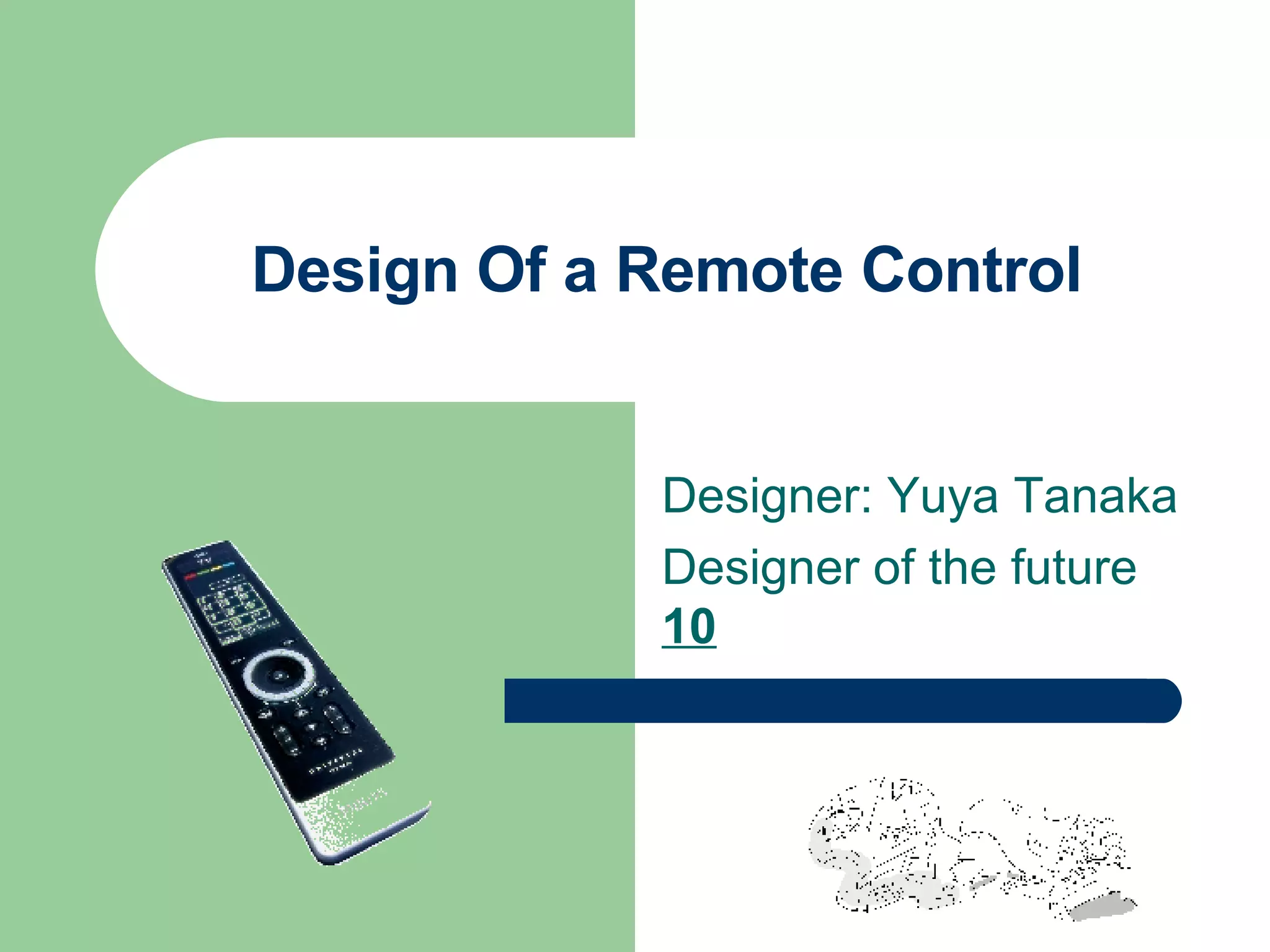 Design Of a Remote Control

Designer: Yuya Tanaka

Designer of the future 10